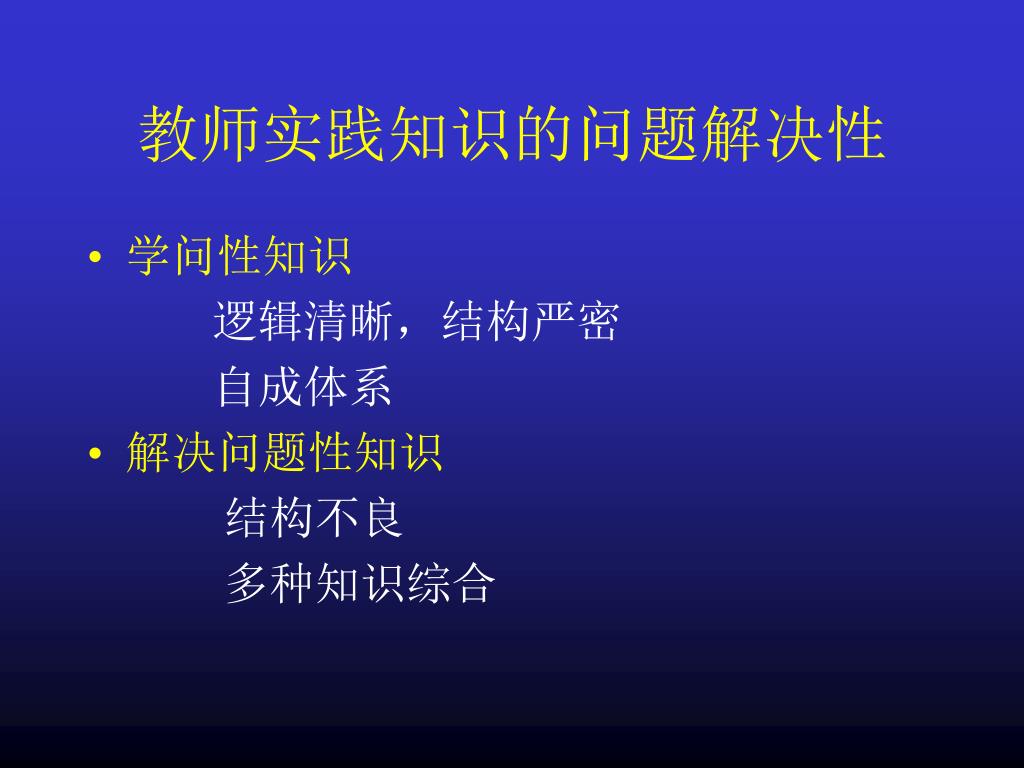 教师实践知识的问题解决性

• 学问性知识
逻辑清晰，结构严密
自成体系
• 解决问题性知识
结构不良
多种知识综合